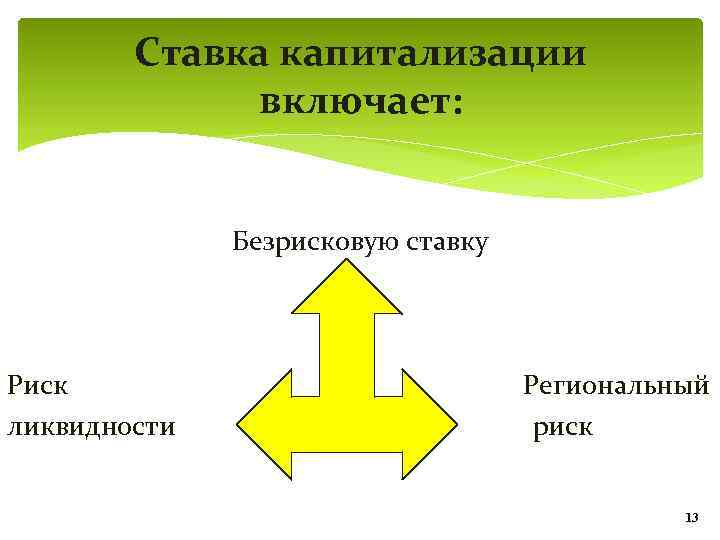 Ставка капитализации включает:

Безрисковую ставку

Риск ликвидности

Региональный риск

13